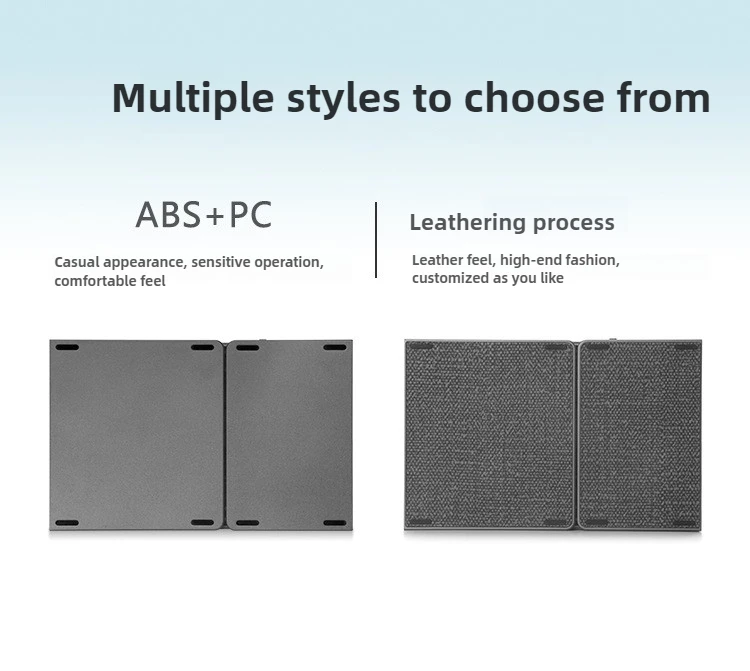 Multiple styles to choose from

ABS+PC

Casual appearance, sensitive operation, comfortable feel

Leathering process

Leather feel, high-end fashion, customized as you like